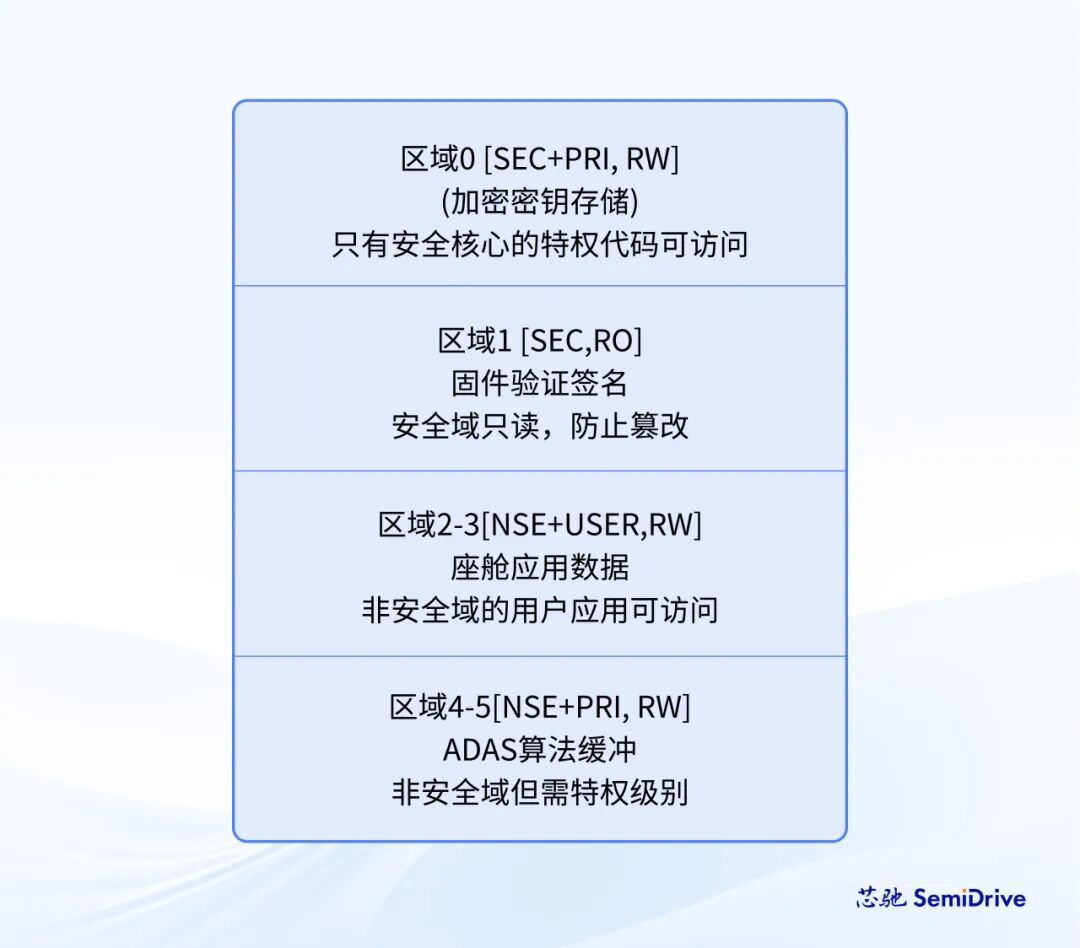 区域0 [SEC+PRI, RW]
(加密密钥存储)
只有安全核心的特权代码可访问

区域1 [SEC,RO]
固件验证签名
安全域只读，防止篡改

区域2-3[NSE+USER,RW]
座舱应用数据
非安全域的用户应用可访问

区域4-5[NSE+PRI, RW]
ADAS算法缓冲
非安全域但需特权级别

芯驰 SemiDrive